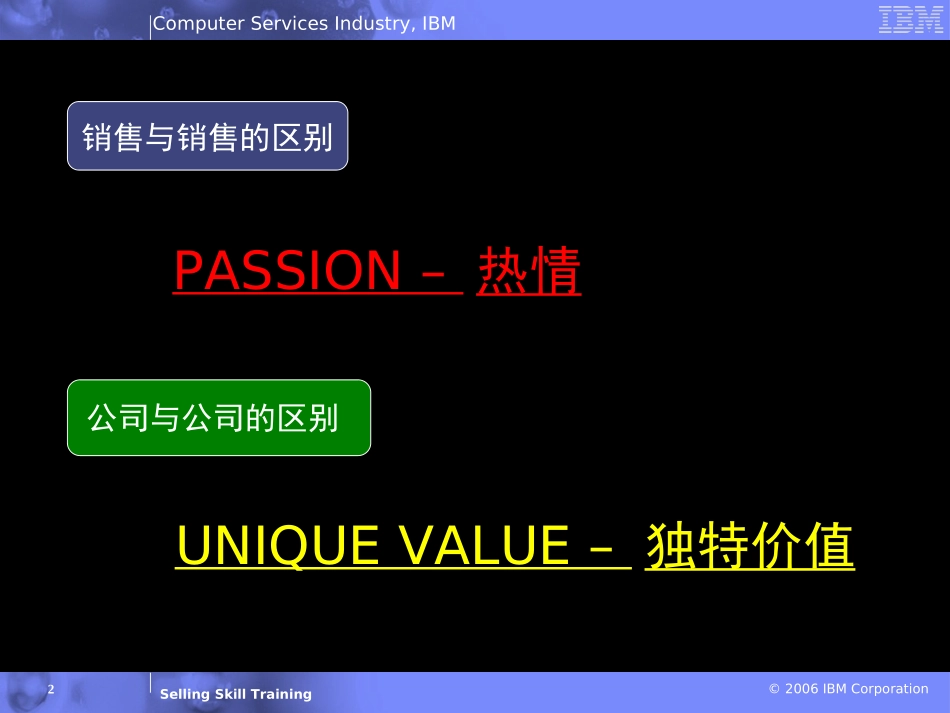 Computer Services Industry, IBM

IBM

销售与销售的区别

PASSION – 热情

公司与公司的区别

UNIQUE VALUE – 独特价值

2

Selling Skill Training

© 2006 IBM Corporation